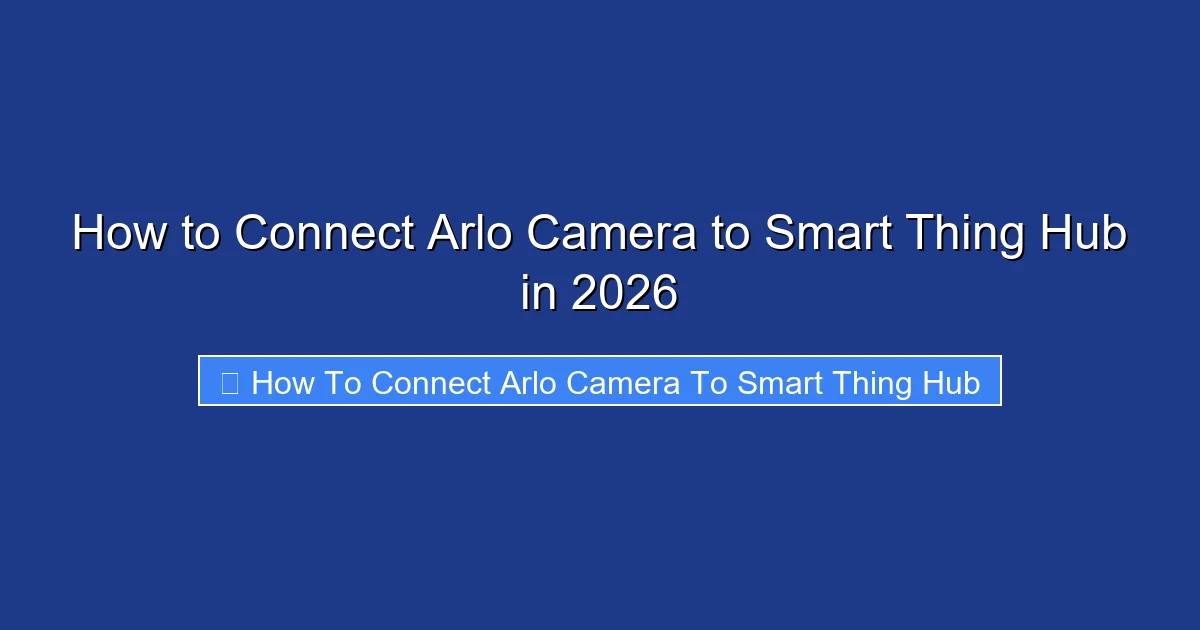 How to Connect Arlo Camera to Smart Thing Hub in 2026

How To Connect Arlo Camera To Smart Thing Hub